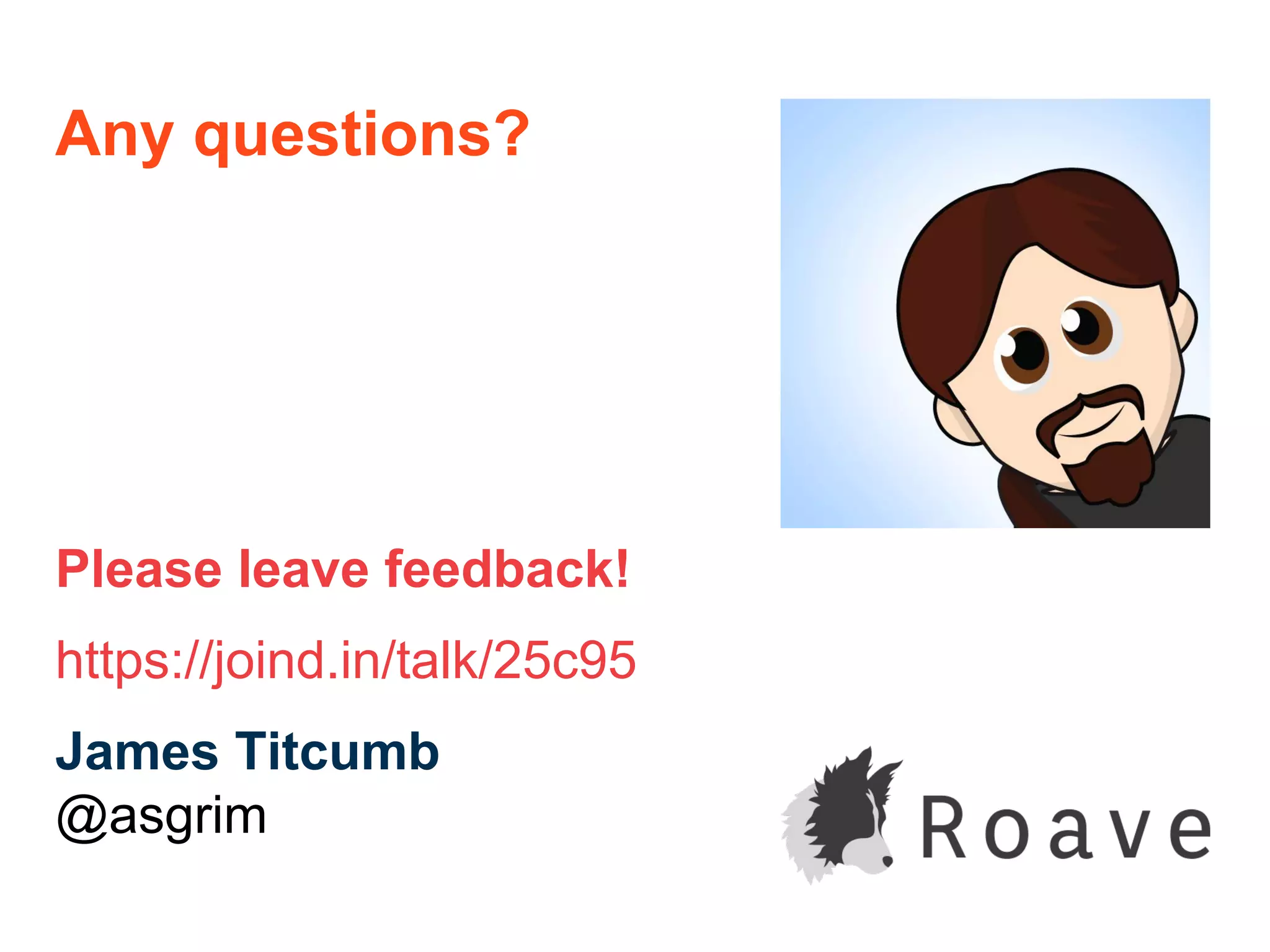 Any questions?

Please leave feedback!

https://joind.in/talk/25c95

James Titcumb
@asgrim

Roave